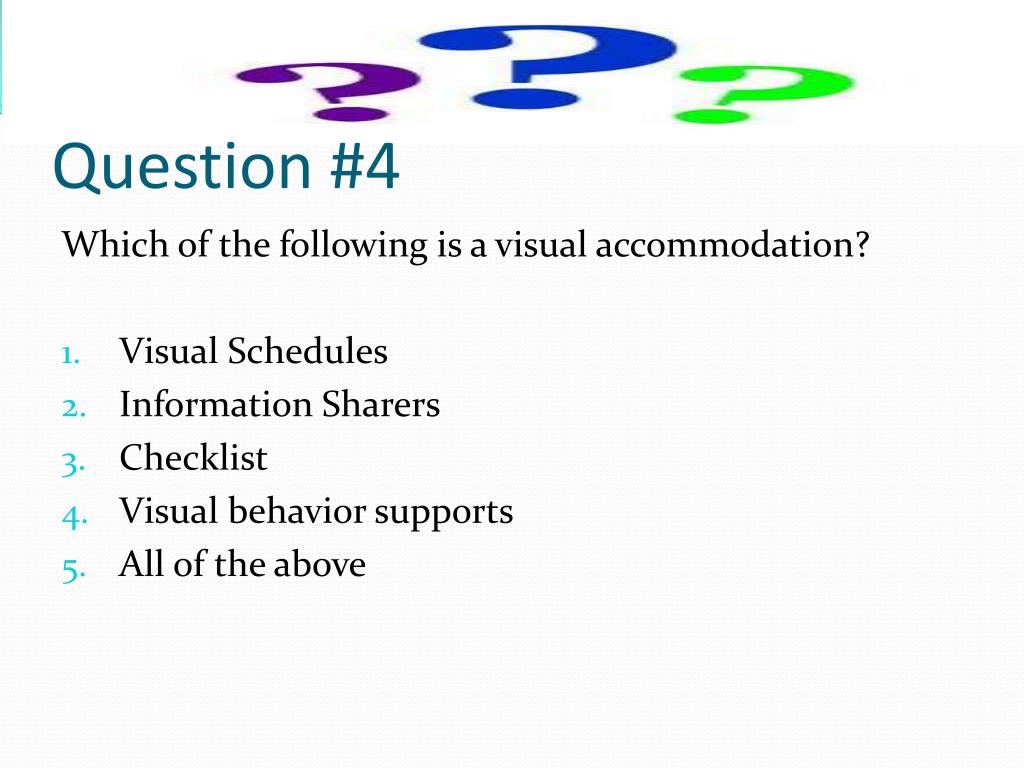 Question #4

Which of the following is a visual accommodation?

1. Visual Schedules
2. Information Sharers
3. Checklist
4. Visual behavior supports
5. All of the above